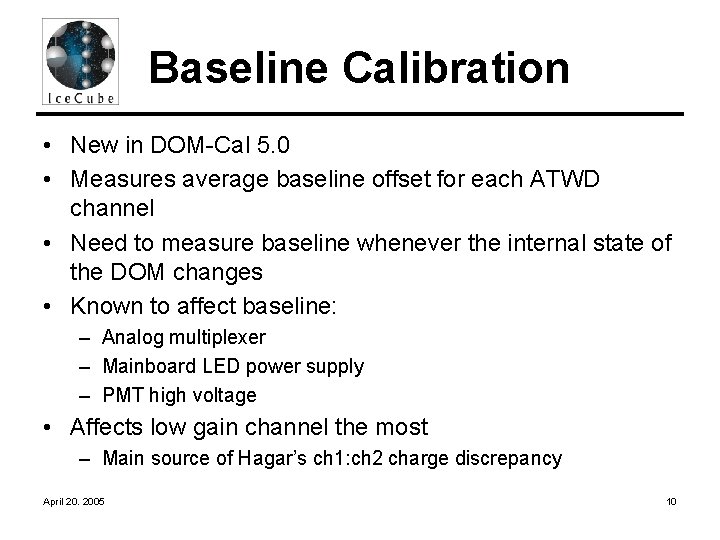 IceCube

Baseline Calibration

• New in DOM-Cal 5.0
• Measures average baseline offset for each ATWD channel
• Need to measure baseline whenever the internal state of the DOM changes
• Known to affect baseline:
  – Analog multiplexer
  – Mainboard LED power supply
  – PMT high voltage
• Affects low gain channel the most
  – Main source of Hagar's ch1:ch2 charge discrepancy

April 20, 2005

10